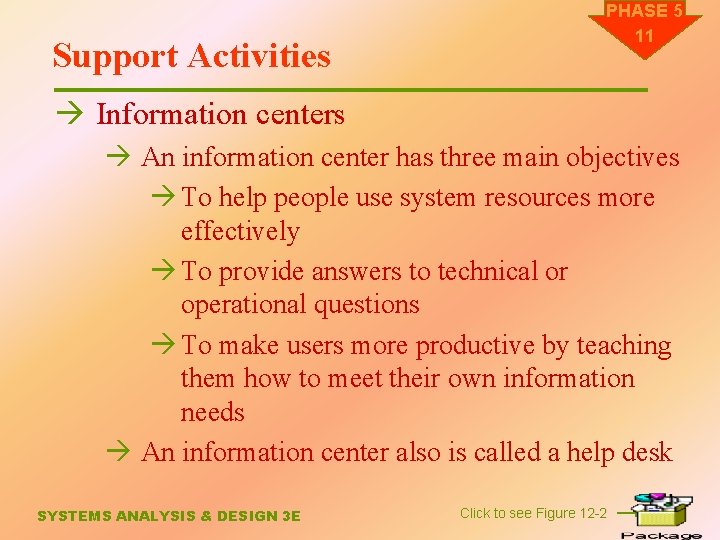 PHASE 5
11

Support Activities

→ Information centers

→ An information center has three main objectives

→ To help people use system resources more effectively

→ To provide answers to technical or operational questions

→ To make users more productive by teaching them how to meet their own information needs

→ An information center also is called a help desk

SYSTEMS ANALYSIS & DESIGN 3E

Click to see Figure 12-2

Package